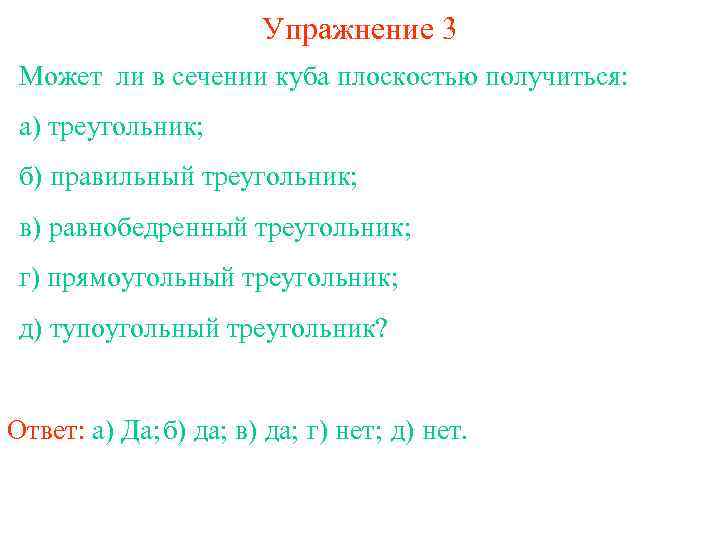 Упражнение 3

Может ли в сечении куба плоскостью получиться:

а) треугольник;

б) правильный треугольник;

в) равнобедренный треугольник;

г) прямоугольный треугольник;

д) тупоугольный треугольник?

Ответ: а) Да;б) да; в) да; г) нет; д) нет.